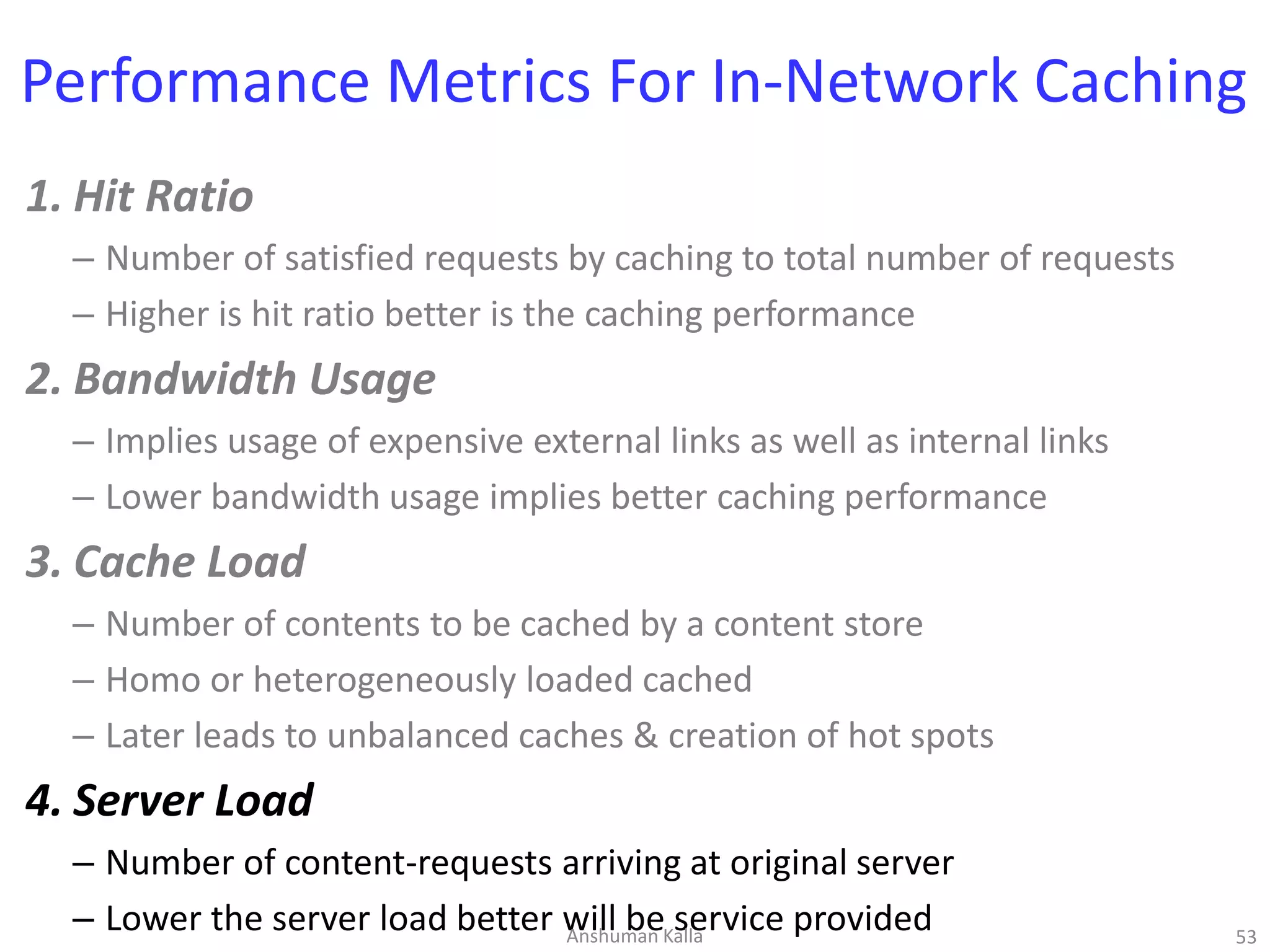 Performance Metrics For In-Network Caching

1. Hit Ratio

– Number of satisfied requests by caching to total number of requests

– Higher is hit ratio better is the caching performance

2. Bandwidth Usage

– Implies usage of expensive external links as well as internal links

– Lower bandwidth usage implies better caching performance

3. Cache Load

– Number of contents to be cached by a content store

– Homo or heterogeneously loaded cached

– Later leads to unbalanced caches & creation of hot spots

4. Server Load

– Number of content-requests arriving at original server

– Lower the server load better will be service provided

Anshuman Kalla

53